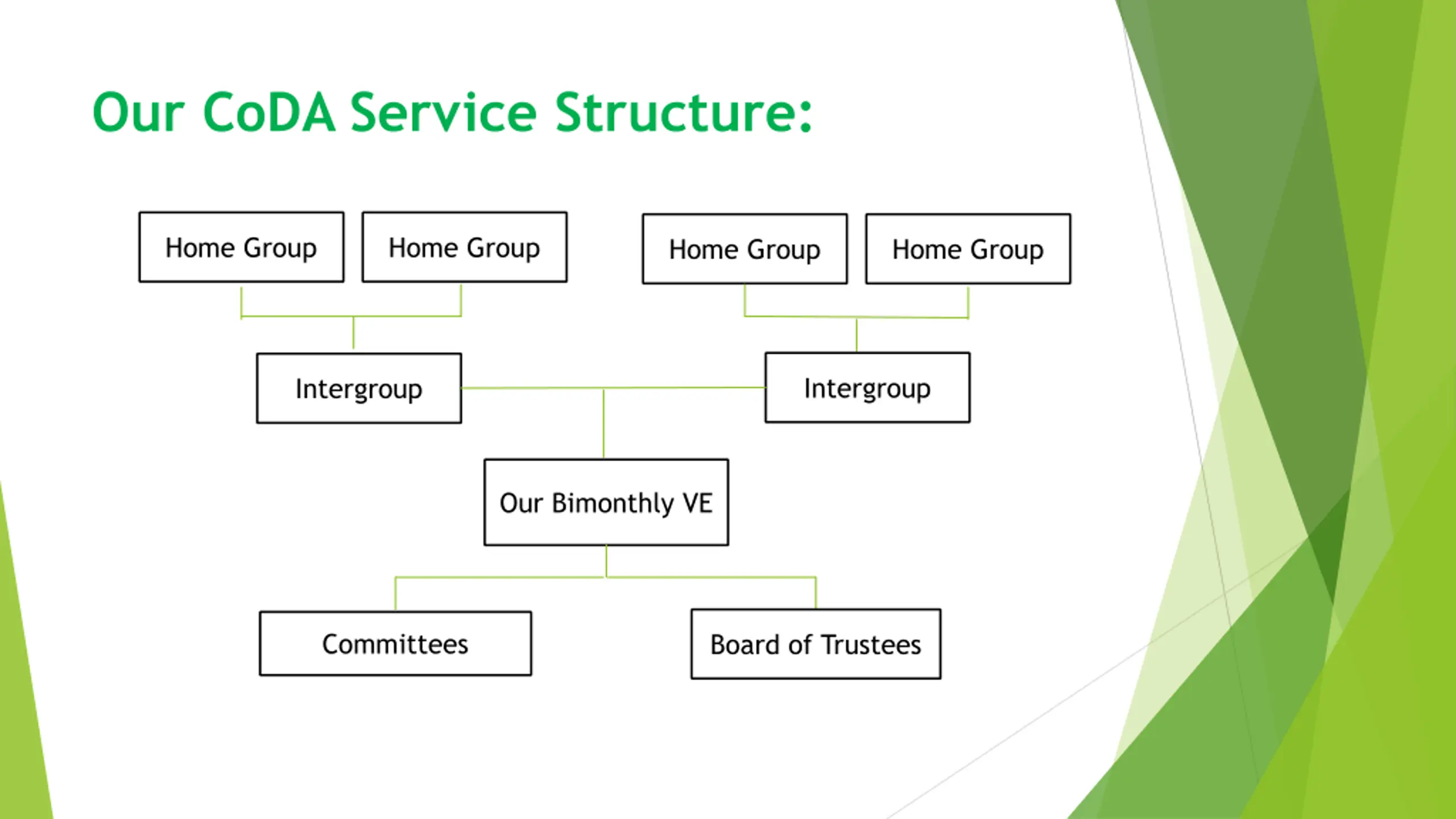 Our CoDA Service Structure:

Home Group

Home Group

Home Group

Home Group

Intergroup

Intergroup

Our Bimonthly VE

Committees

Board of Trustees